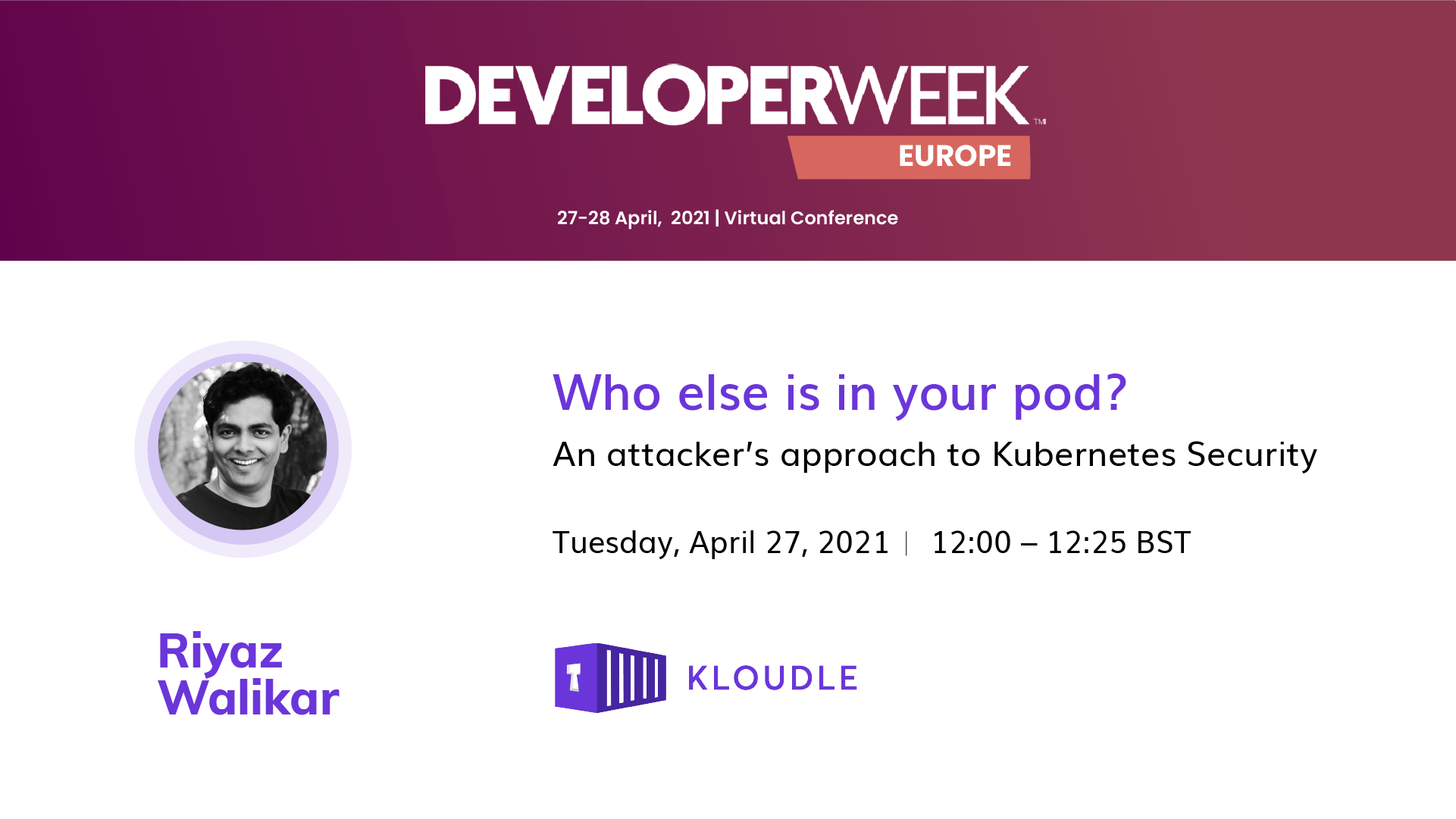 DEVELOPERWEEK™
EUROPE

27-28 April, 2021 | Virtual Conference

Who else is in your pod?

An attacker's approach to Kubernetes Security

Tuesday, April 27, 2021 | 12:00 – 12:25 BST

Riyaz Walikar

KLOUDLE